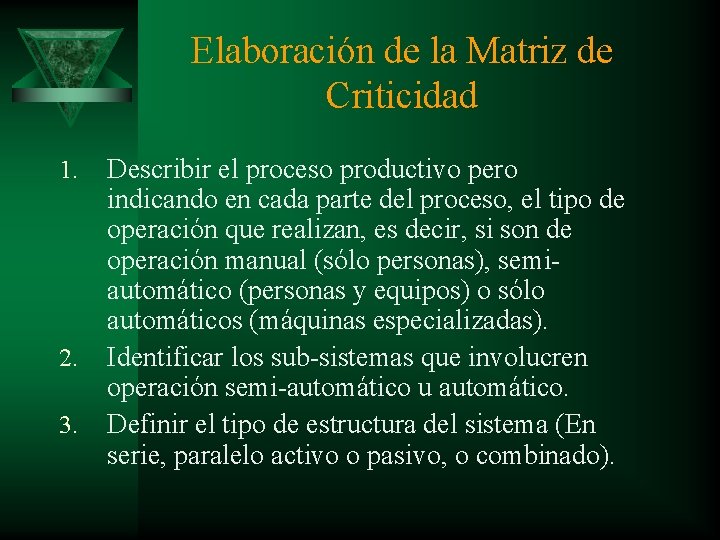 Elaboración de la Matriz de Criticidad

1. Describir el proceso productivo pero indicando en cada parte del proceso, el tipo de operación que realizan, es decir, si son de operación manual (sólo personas), semi-automático (personas y equipos) o sólo automáticos (máquinas especializadas).
2. Identificar los sub-sistemas que involucren operación semi-automático u automático.
3. Definir el tipo de estructura del sistema (En serie, paralelo activo o pasivo, o combinado).